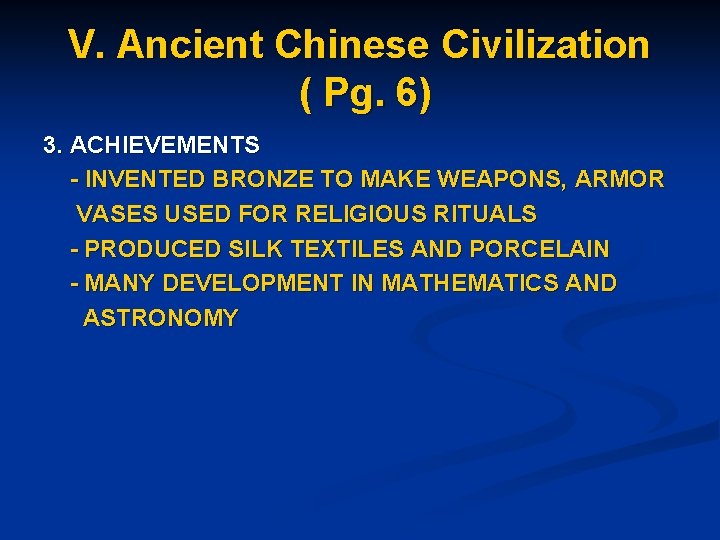 V. Ancient Chinese Civilization ( Pg. 6)

3. ACHIEVEMENTS

- INVENTED BRONZE TO MAKE WEAPONS, ARMOR VASES USED FOR RELIGIOUS RITUALS

- PRODUCED SILK TEXTILES AND PORCELAIN

- MANY DEVELOPMENT IN MATHEMATICS AND ASTRONOMY